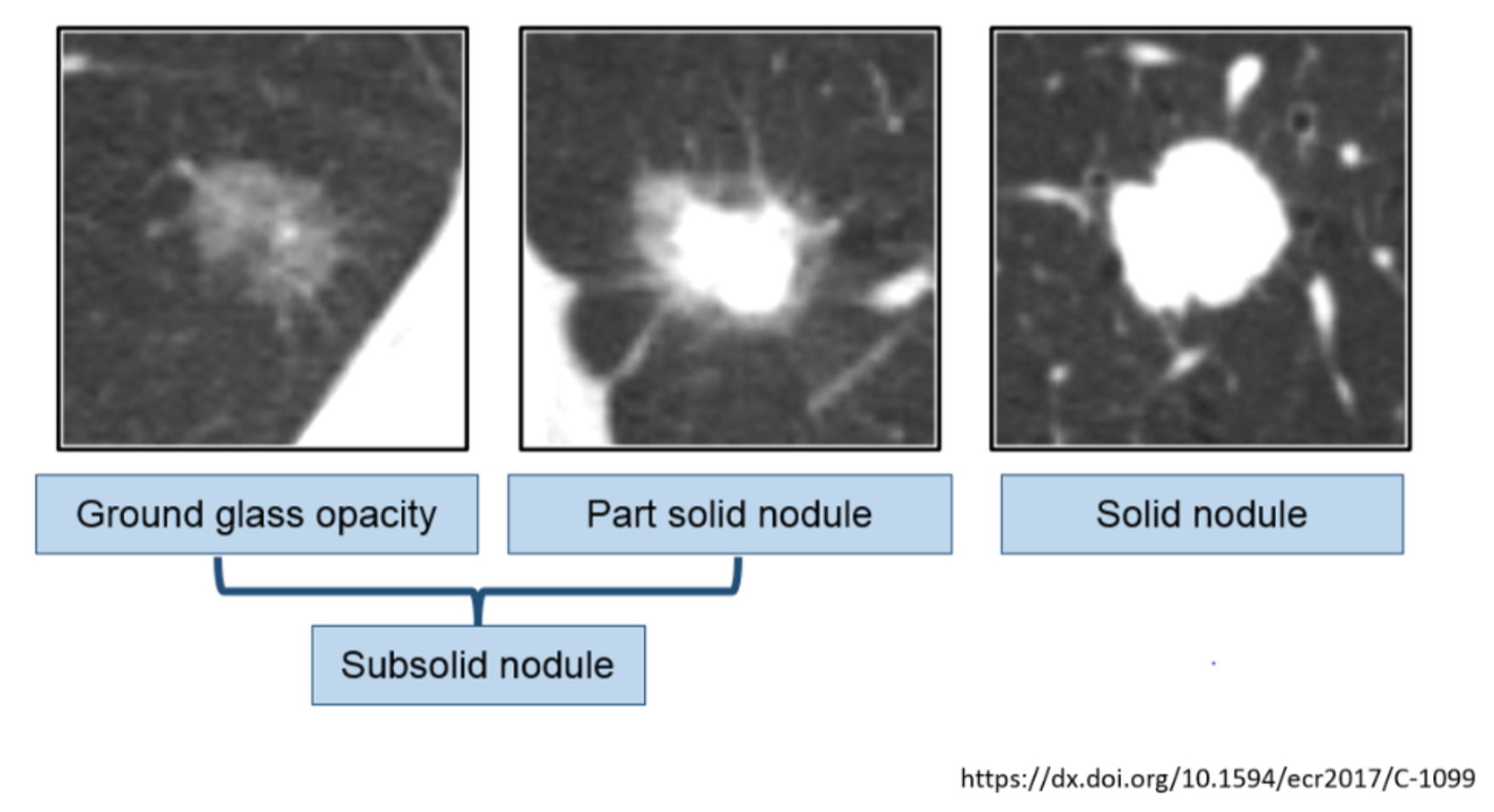 Ground glass opacity

Part solid nodule

Solid nodule

Subsolid nodule

https://dx.doi.org/10.1594/ecr2017/C-1099